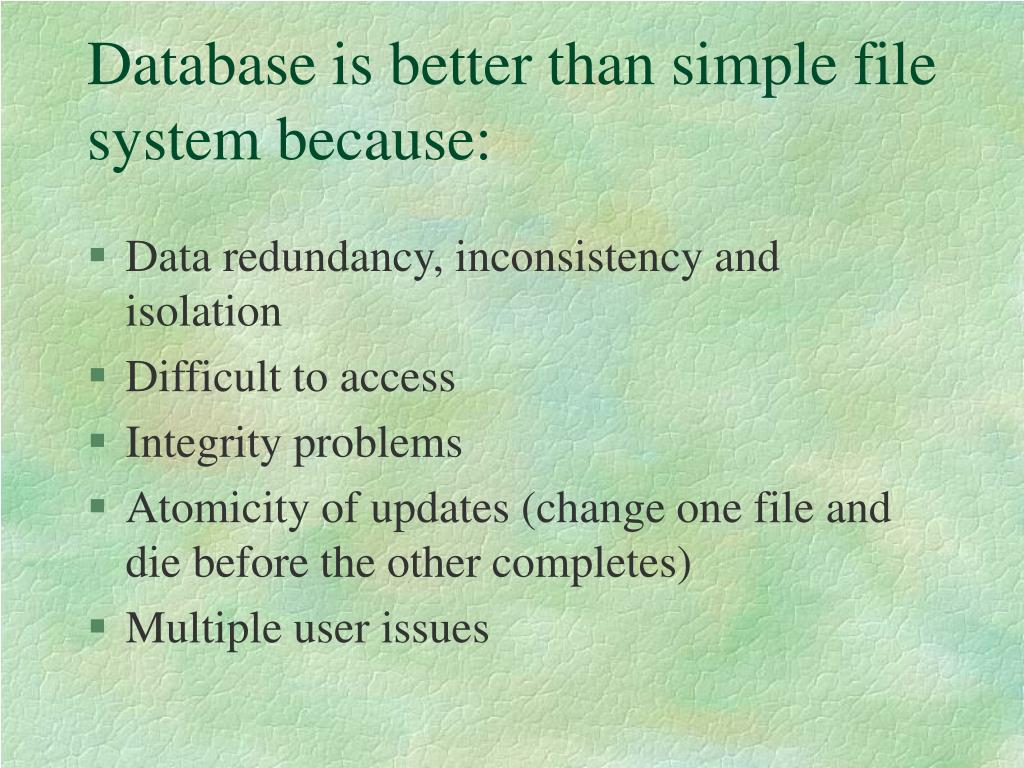 Database is better than simple file system because:

§ Data redundancy, inconsistency and isolation
§ Difficult to access
§ Integrity problems
§ Atomicity of updates (change one file and die before the other completes)
§ Multiple user issues